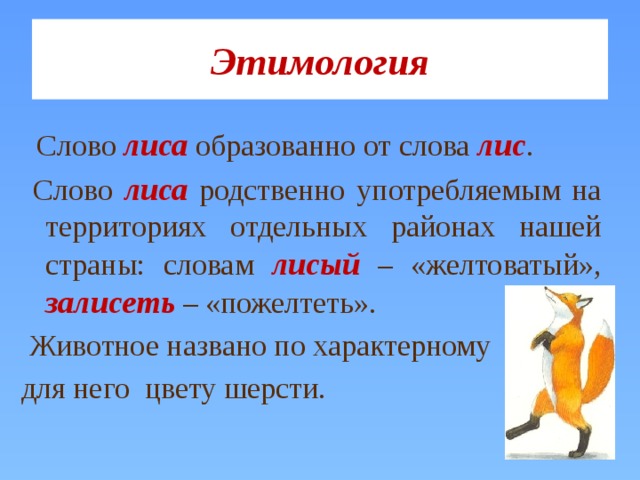 Этимология

Слово лиса образованно от слова лис.

Слово лиса родственно употребляемым на территориях отдельных районах нашей страны: словам лисый – «желтоватый», залисеть – «пожелтеть».

Животное названо по характерному для него цвету шерсти.